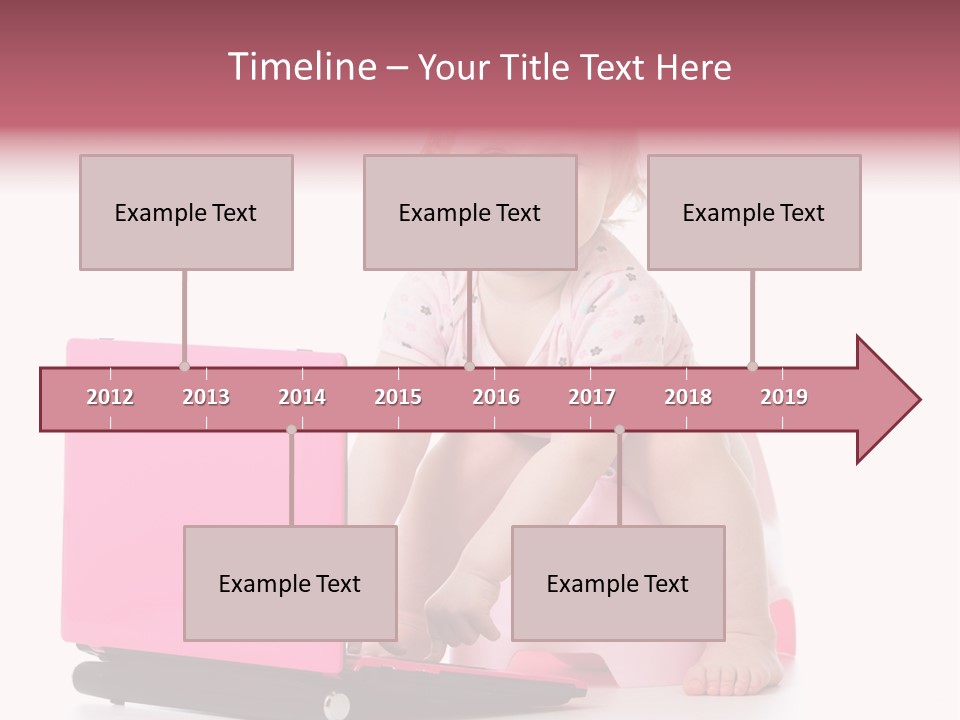 Timeline – Your Title Text Here

Example Text

Example Text

Example Text

2012 2013 2014 2015 2016 2017 2018 2019

Example Text

Example Text